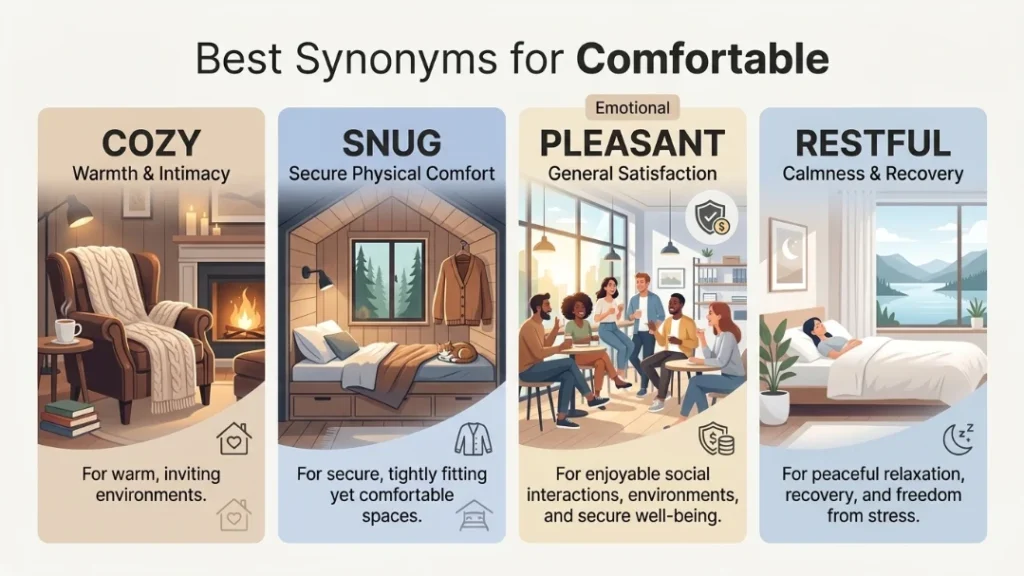 Best Synonyms for **Comfortable**

COZY
Warmth & Intimacy

For warm, inviting environments.

SNUG
Secure Physical Comfort

For secure, tightly fitting yet comfortable spaces.

Emotional

PLEASANT
General Satisfaction

For enjoyable social interactions, environments, and secure well-being.

RESTFUL
Calmness & Recovery

For peaceful relaxation, recovery, and freedom from stress.